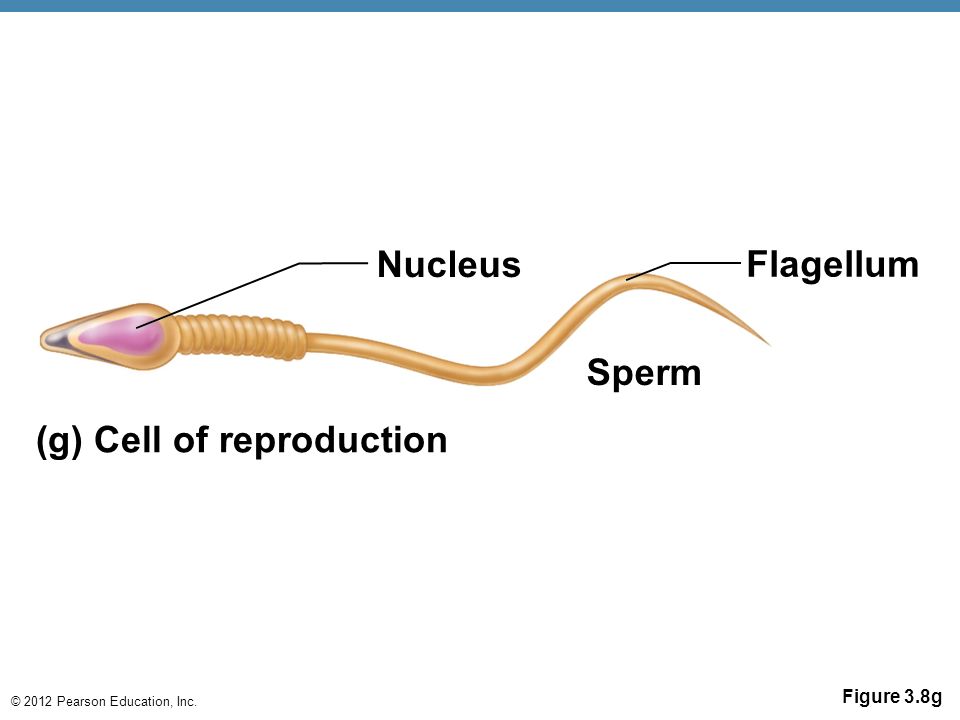 Nucleus

Flagellum

Sperm

(g) Cell of reproduction

© 2012 Pearson Education, Inc.

Figure 3.8g